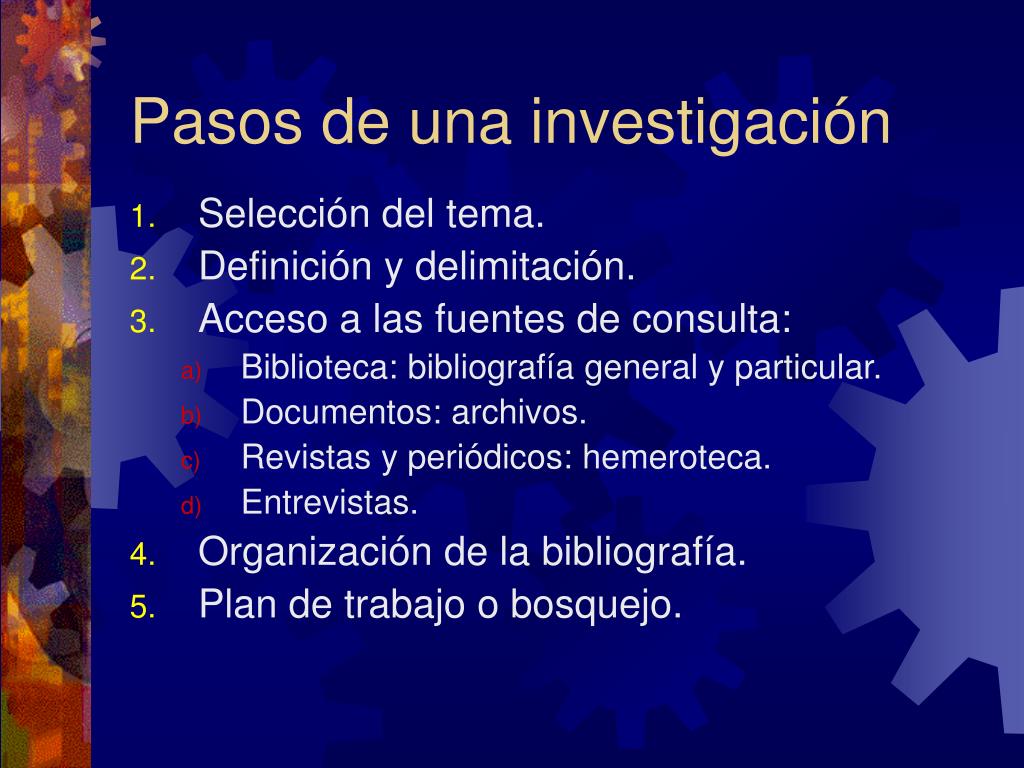 Pasos de una investigación

1. Selección del tema.
2. Definición y delimitación.
3. Acceso a las fuentes de consulta:
   a) Biblioteca: bibliografía general y particular.
   b) Documentos: archivos.
   c) Revistas y periódicos: hemeroteca.
   d) Entrevistas.
4. Organización de la bibliografía.
5. Plan de trabajo o bosquejo.